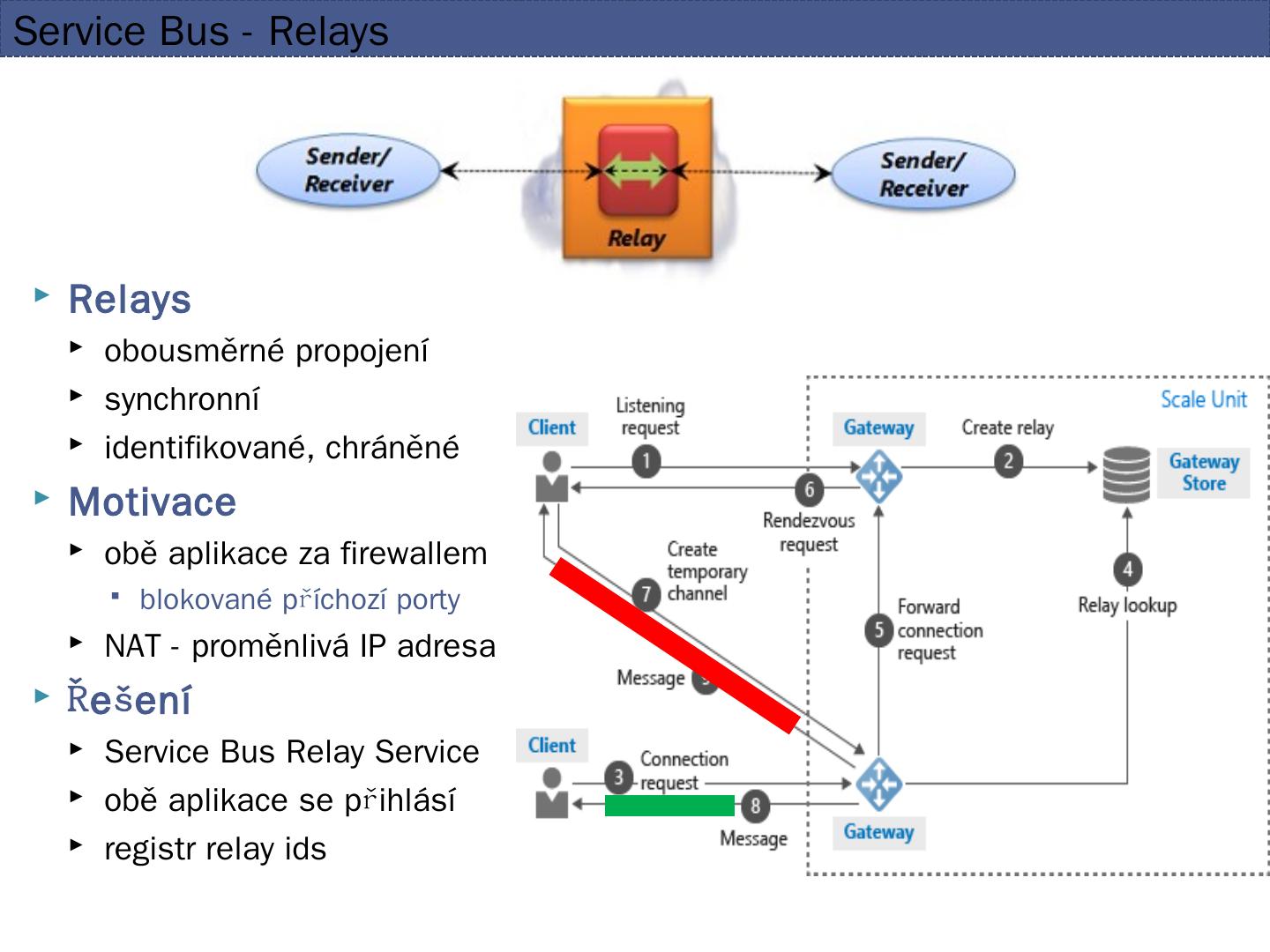 Service Bus - Relays

Sender/ Receiver

Relay

Sender/ Receiver

Relays
obousměrné propojení
synchronní
identifikované, chráněné

Motivace
obě aplikace za firewallem
blokované příchozí porty
NAT - proměnlivá IP adresa

Řešení
Service Bus Relay Service
obě aplikace se přihlásí
registr relay ids

Scale Unit

Client

Listening request

1

Gateway

Create relay

2

Gateway Store

6

Rendezvous request

Create temporary channel

7

4

Relay lookup

5

Forward connection request

Message

Client

3

Connection request

8

Message

Gateway